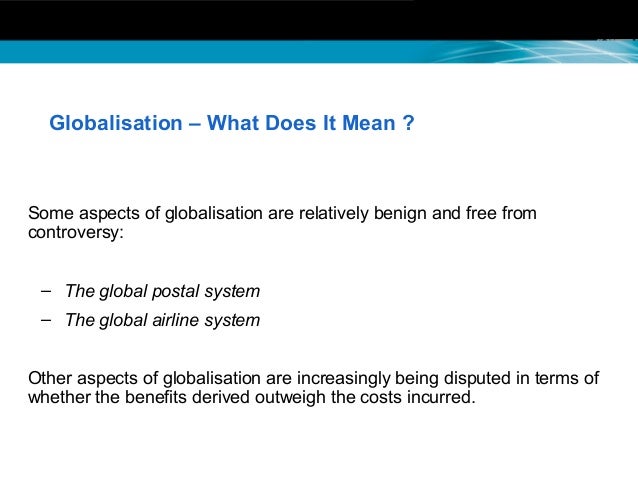 Globalisation – What Does It Mean ?

Some aspects of globalisation are relatively benign and free from controversy:

– The global postal system
– The global airline system

Other aspects of globalisation are increasingly being disputed in terms of whether the benefits derived outweigh the costs incurred.